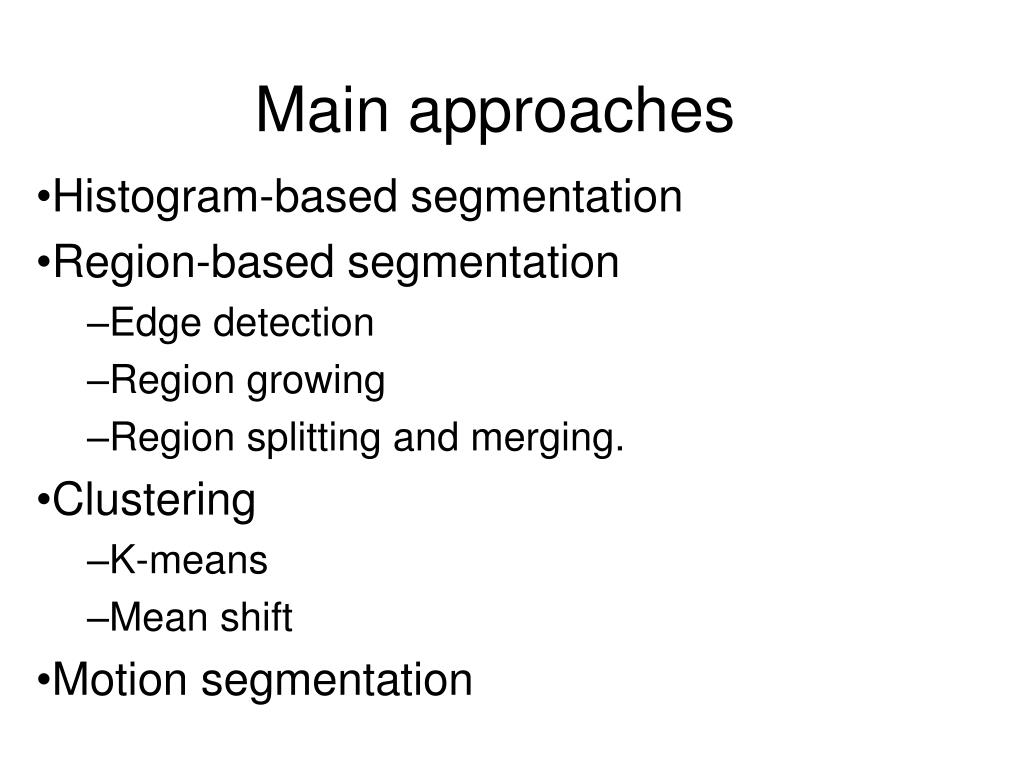 Main approaches

•Histogram-based segmentation
•Region-based segmentation
–Edge detection
–Region growing
–Region splitting and merging.
•Clustering
–K-means
–Mean shift
•Motion segmentation